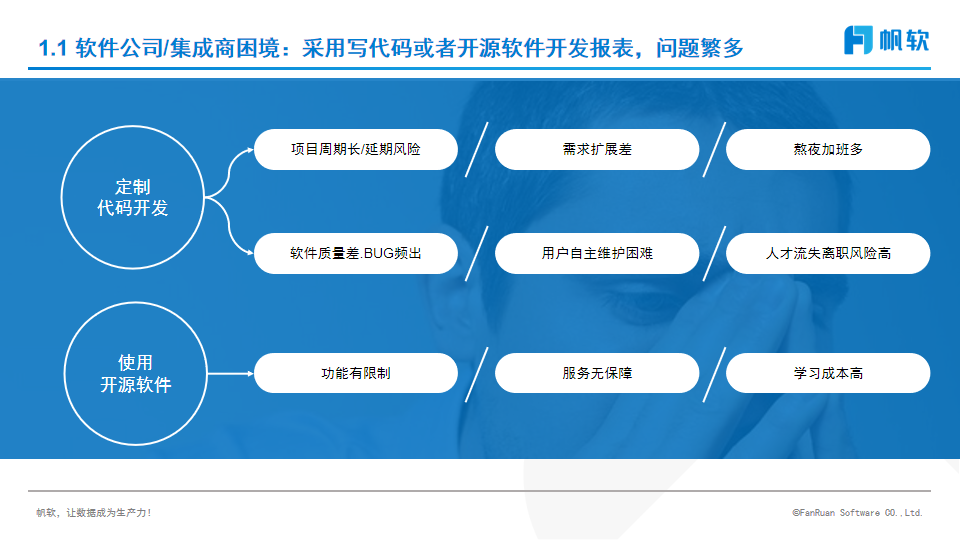 1.1 软件公司/集成商困境：采用写代码或者开源软件开发报表，问题繁多

帆软

定制
代码开发

项目周期长/延期风险

需求扩展差

熬夜加班多

软件质量差.BUG频出

用户自主维护困难

人才流失离职风险高

使用
开源软件

功能有限制

服务无保障

学习成本高

帆软，让数据成为生产力！

©FanRuan Software CO.,Ltd.